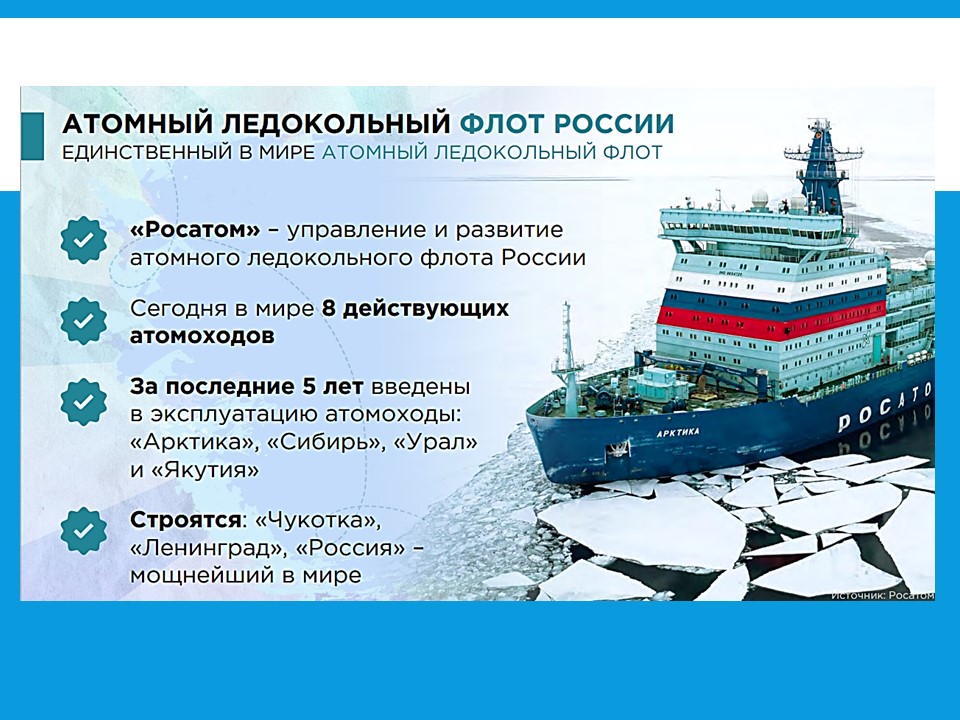 АТОМНЫЙ ЛЕДОКОЛЬНЫЙ ФЛОТ РОССИИ
ЕДИНСТВЕННЫЙ В МИРЕ АТОМНЫЙ ЛЕДОКОЛЬНЫЙ ФЛОТ

«Росатом» – управление и развитие атомного ледокольного флота России

Сегодня в мире 8 действующих атомоходов

За последние 5 лет введены в эксплуатацию атомоходы: «Арктика», «Сибирь», «Урал» и «Якутия»

Строятся: «Чукотка», «Ленинград», «Россия» – мощнейший в мире

АРКТИКА

РОСАТО

Источник: Росатом